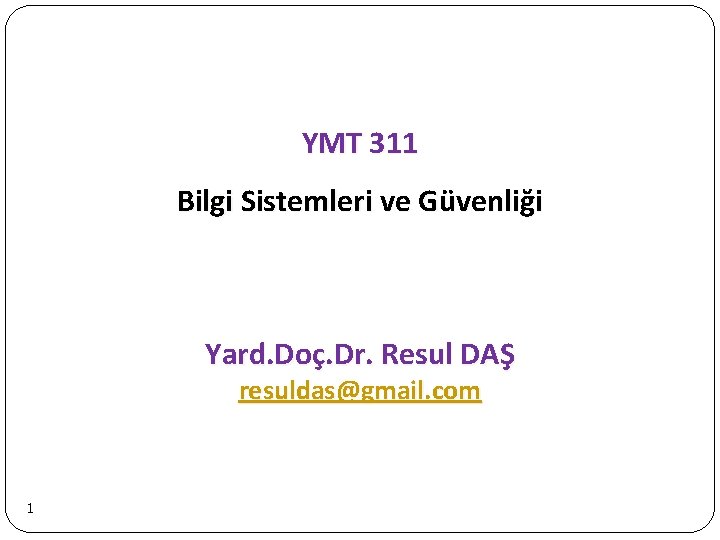 YMT 311

Bilgi Sistemleri ve Güvenliği

Yard.Doç.Dr. Resul DAŞ
resuldas@gmail.com

1